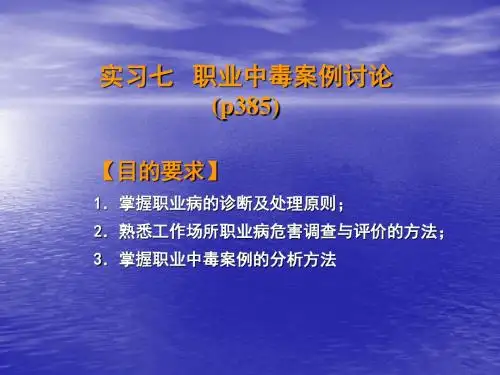 实习七　职业中毒案例讨论
(p385)

【目的要求】

1. 掌握职业病的诊断及处理原则；

2. 熟悉工作场所职业病危害调查与评价的方法；

3. 掌握职业中毒案例的分析方法